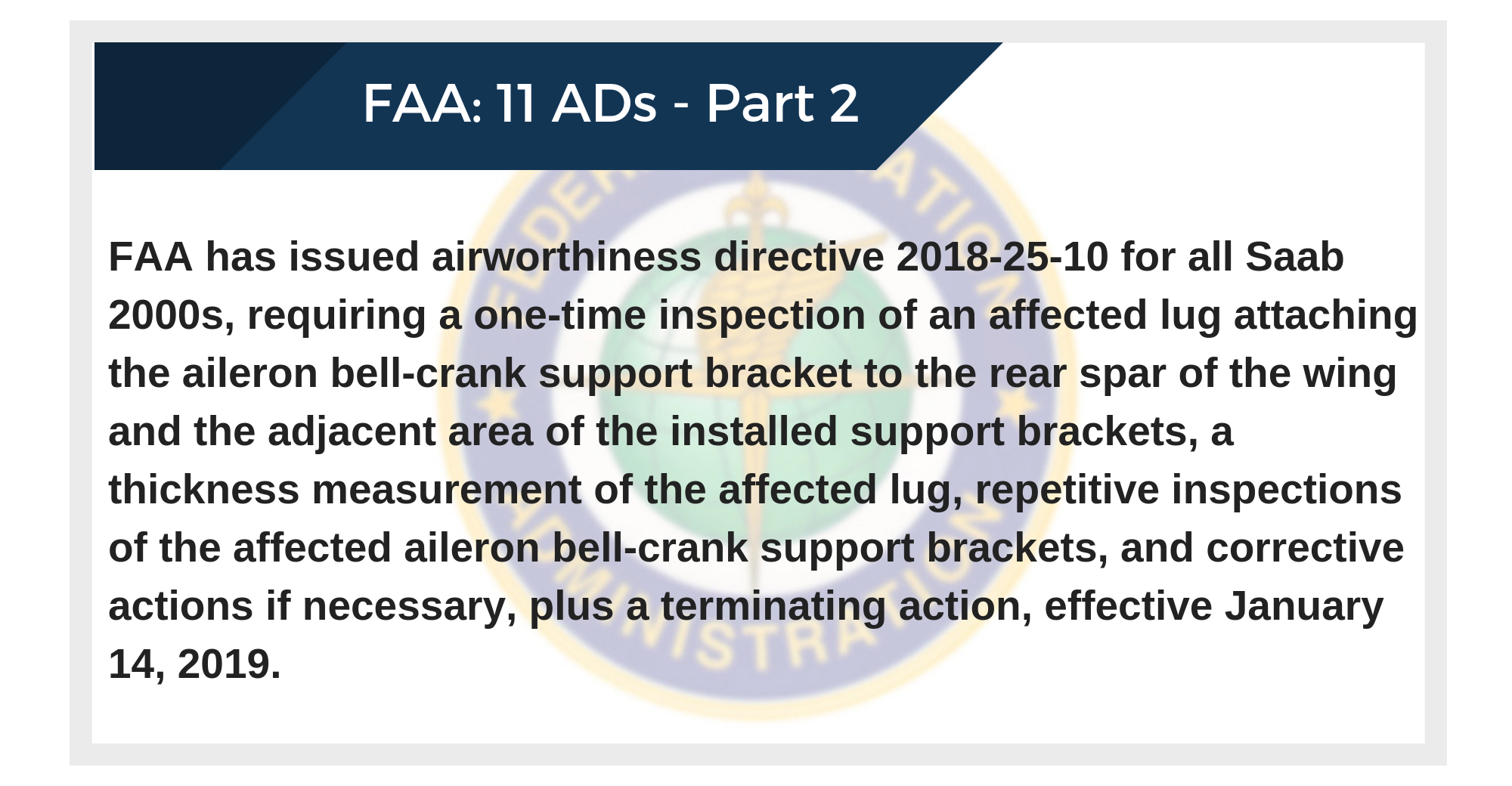 FAA: 11 ADs - Part 2

FAA has issued airworthiness directive 2018-25-10 for all Saab 2000s, requiring a one-time inspection of an affected lug attaching the aileron bell-crank support bracket to the rear spar of the wing and the adjacent area of the installed support brackets, a thickness measurement of the affected lug, repetitive inspections of the affected aileron bell-crank support brackets, and corrective actions if necessary, plus a terminating action, effective January 14, 2019.